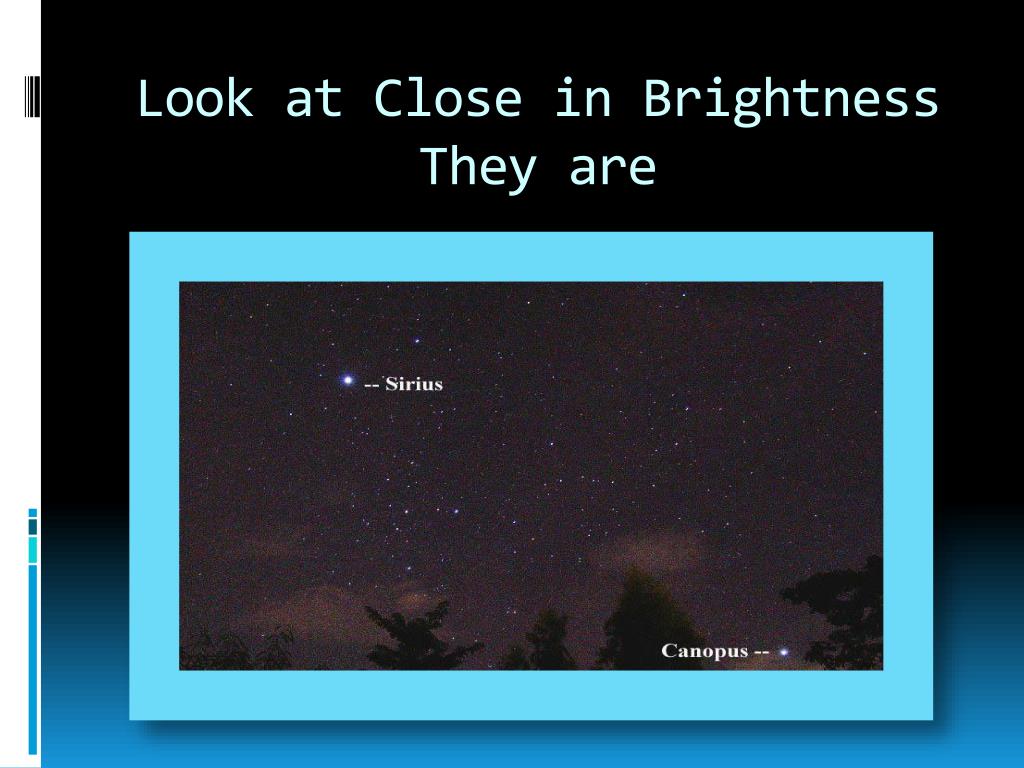 Look at Close in Brightness They are

-- Sirius

Canopus --